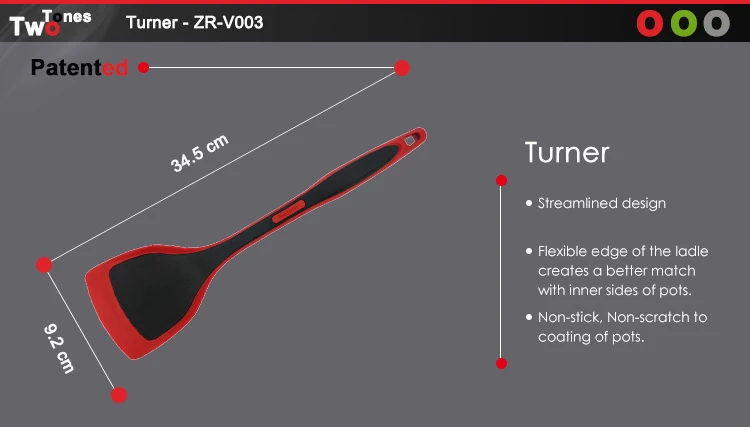 Two Tones

Turner - ZR-V003

Patented

34.5 cm

9.2 cm

Turner

• Streamlined design

• Flexible edge of the ladle creates a better match with inner sides of pots.

• Non-stick, Non-scratch to coating of pots.